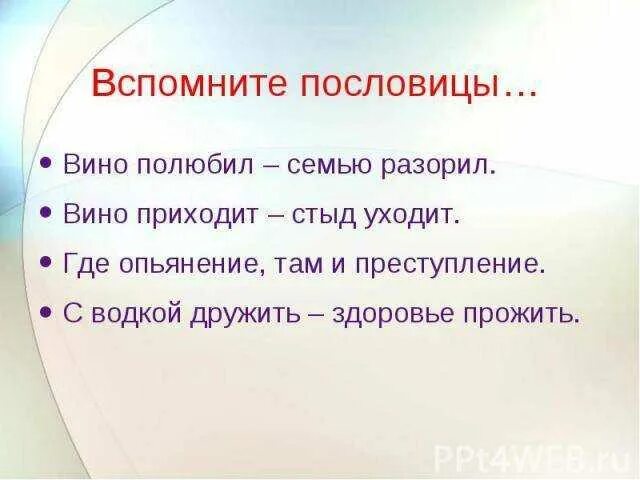 Вспомните пословицы…

• Вино полюбил – семью разорил.
• Вино приходит – стыд уходит.
• Где опьянение, там и преступление.
• С водкой дружить – здоровье прожить.

PPt4WEB.ru